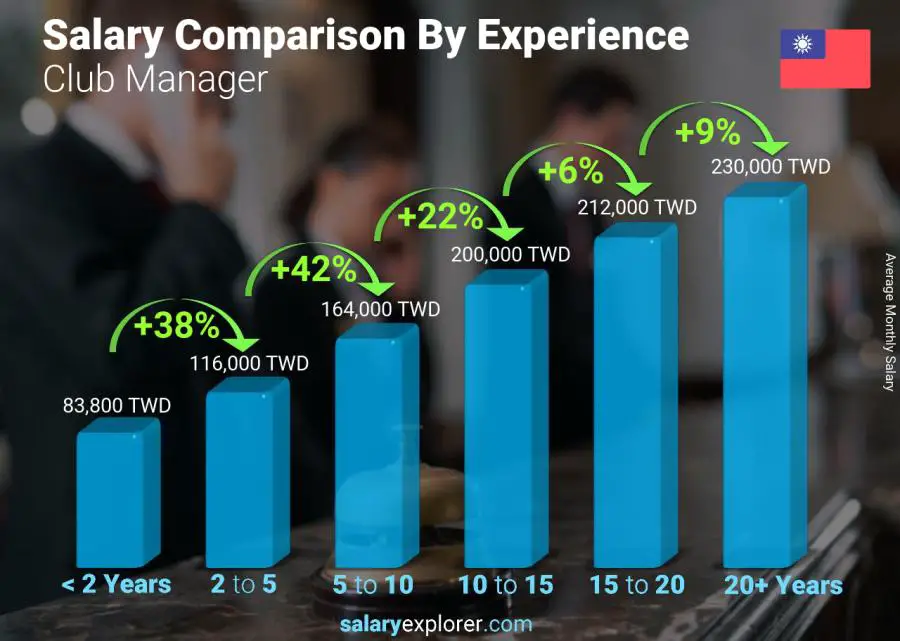 Salary Comparison By Experience
Club Manager

+38%
+42%
+22%
+6%
+9%

83,800 TWD
116,000 TWD
164,000 TWD
200,000 TWD
212,000 TWD
230,000 TWD

Average Monthly Salary

< 2 Years
2 to 5
5 to 10
10 to 15
15 to 20
20+ Years

salaryexplorer.com